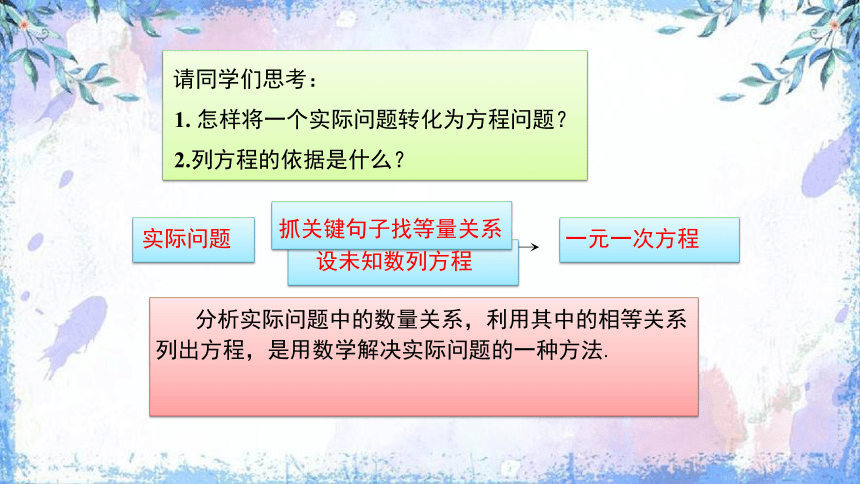 请同学们思考：

1. 怎样将一个实际问题转化为方程问题？

2.列方程的依据是什么？

实际问题

抓关键句子找等量关系

设未知数列方程

一元一次方程

分析实际问题中的数量关系，利用其中的相等关系列出方程，是用数学解决实际问题的一种方法.